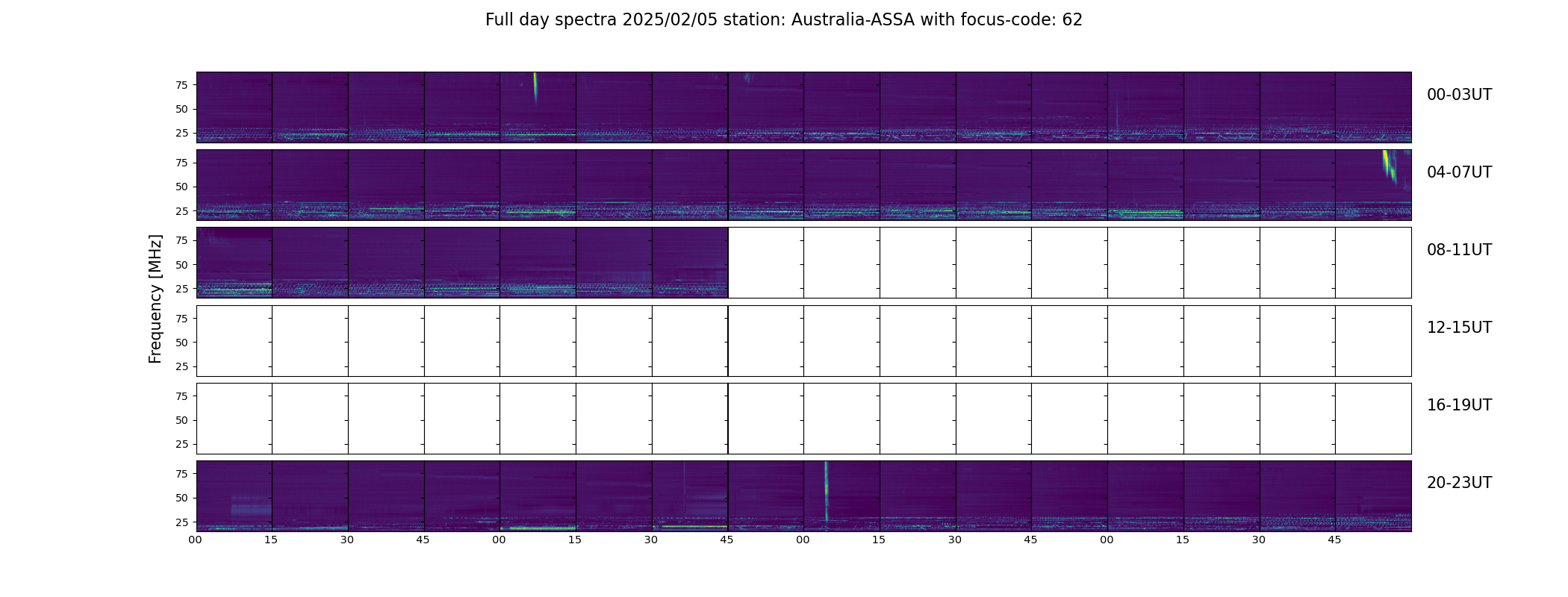 Full day spectra 2025/02/05 station: Australia-ASSA with focus-code: 62

Frequency [MHz]

75
50
25
00-03UT

75
50
25
04-07UT

75
50
25
08-11UT

75
50
25
12-15UT

75
50
25
16-19UT

75
50
25
20-23UT

00 15 30 45 00 15 30 45 00 15 30 45 00 15 30 45